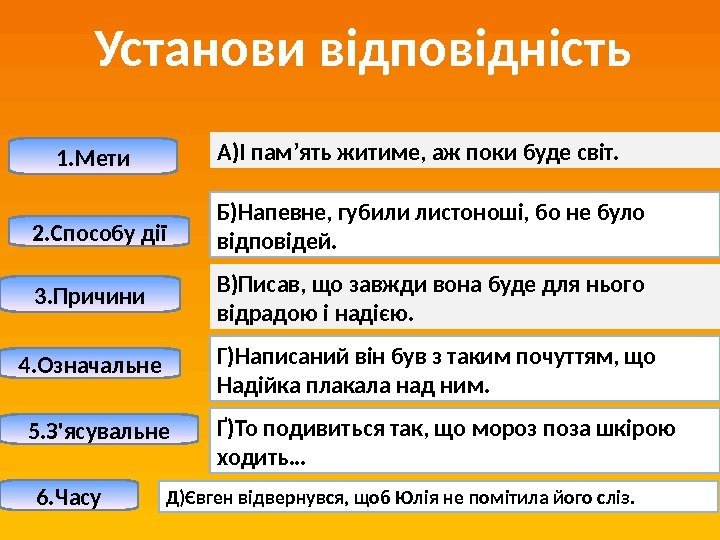 Установи відповідність

1.Мети

2.Способу дії

3.Причини

4.Означальне

5.З'ясувальне

6.Часу

А)І пам’ять житиме, аж поки буде світ.

Б)Напевне, губили листоноші, бо не було відповідей.

В)Писав, що завжди вона буде для нього відрадою і надією.

Г)Написаний він був з таким почуттям, що Надійка плакала над ним.

Ґ)То подивиться так, що мороз поза шкірою ходить…

Д)Євген відвернувся, щоб Юлія не помітила його сліз.